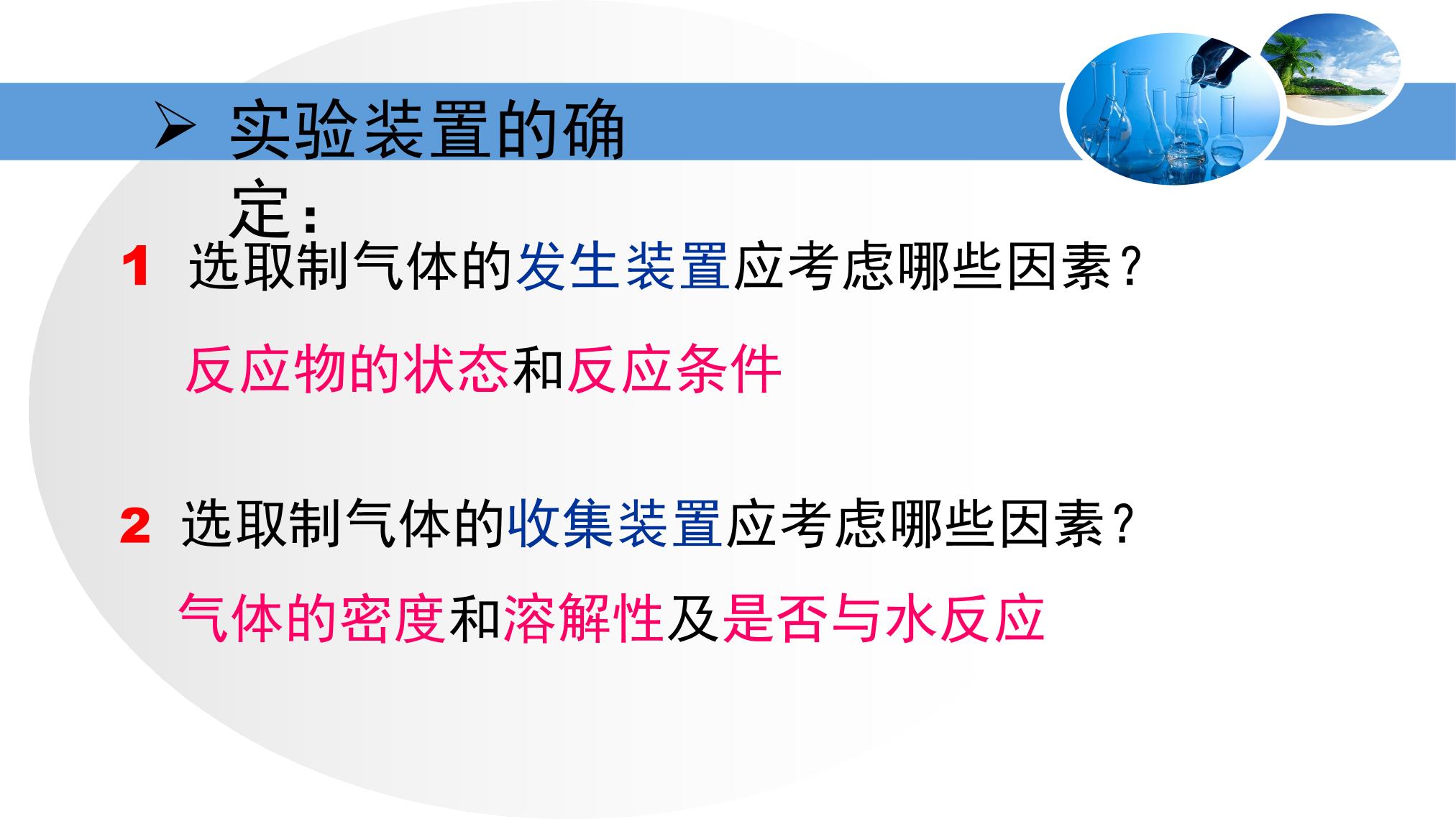 ➢ 实验装置的确定：

1 选取制气体的发生装置应考虑哪些因素？

反应物的状态和反应条件

2 选取制气体的收集装置应考虑哪些因素？

气体的密度和溶解性及是否与水反应